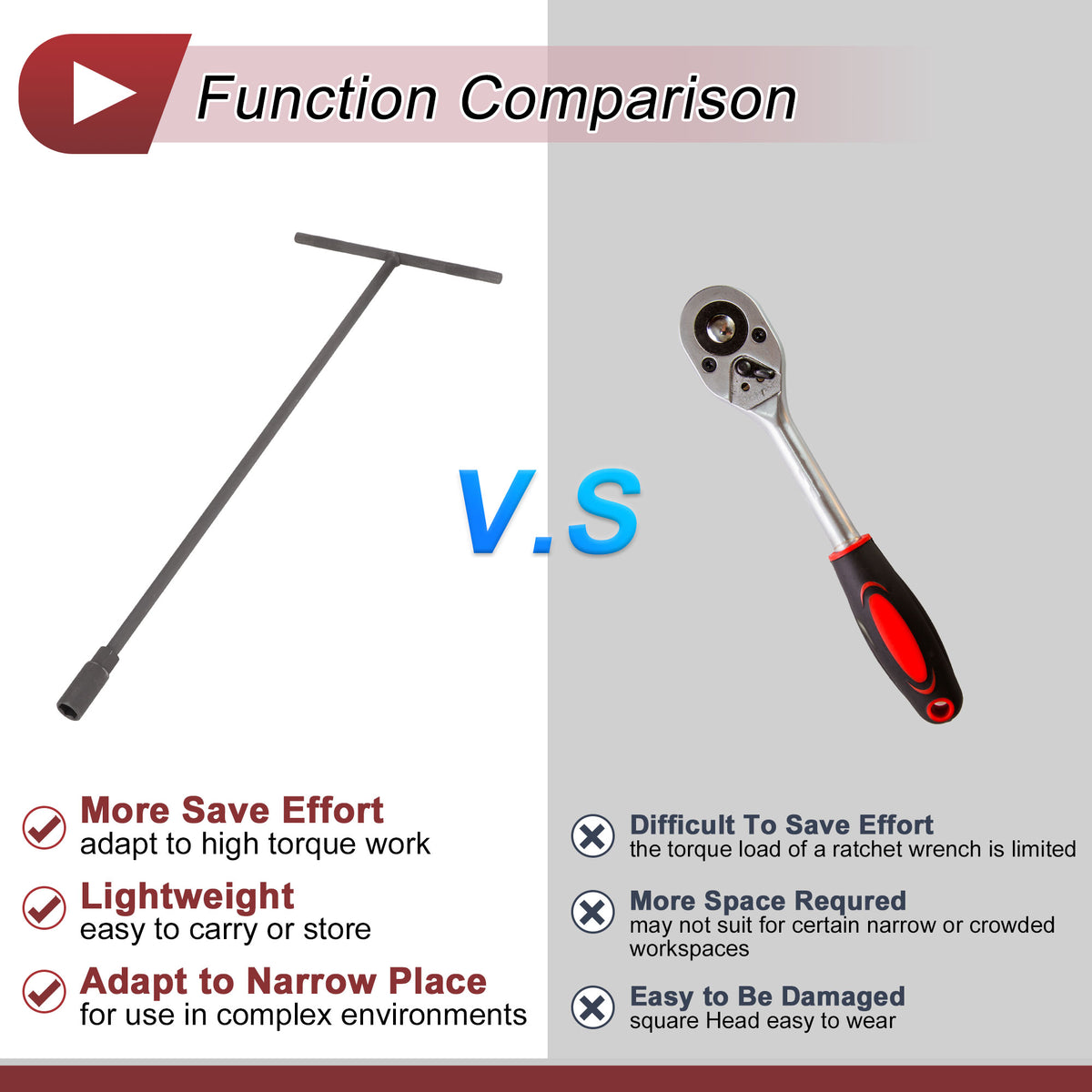 Function Comparison

V.S

More Save Effort
adapt to high torque work

Lightweight
easy to carry or store

Adapt to Narrow Place
for use in complex environments

Difficult To Save Effort
the torque load of a ratchet wrench is limited

More Space Requred
may not suit for certain narrow or crowded workspaces

Easy to Be Damaged
square Head easy to wear